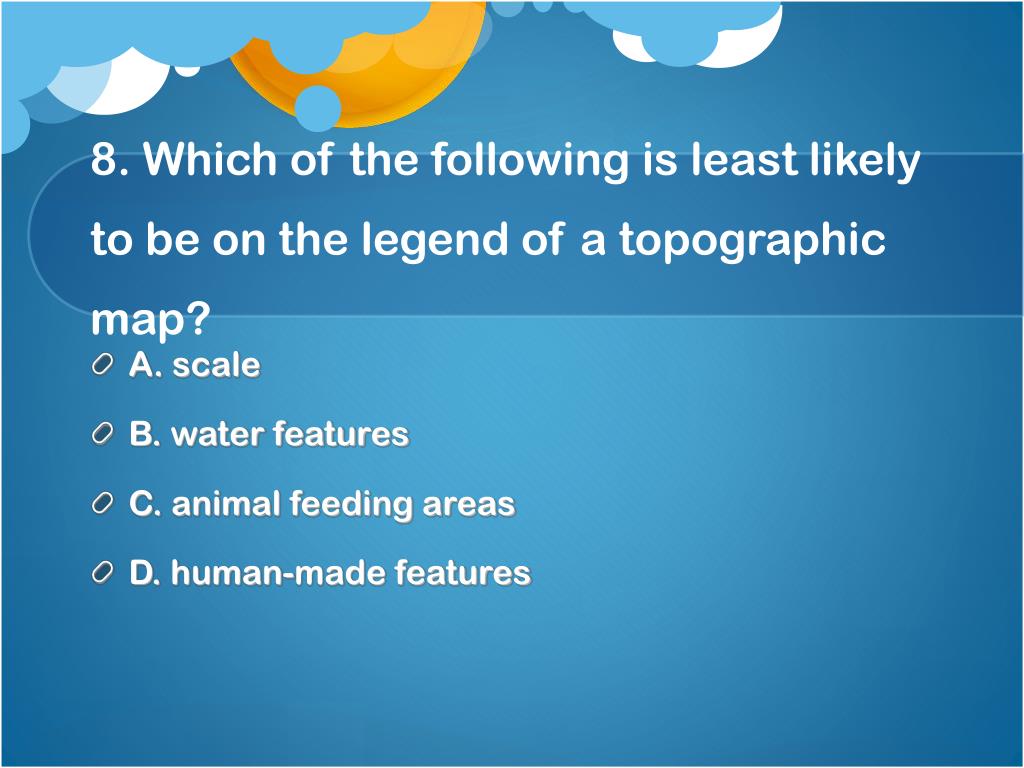 8. Which of the following is least likely to be on the legend of a topographic map?

A. scale

B. water features

C. animal feeding areas

D. human-made features